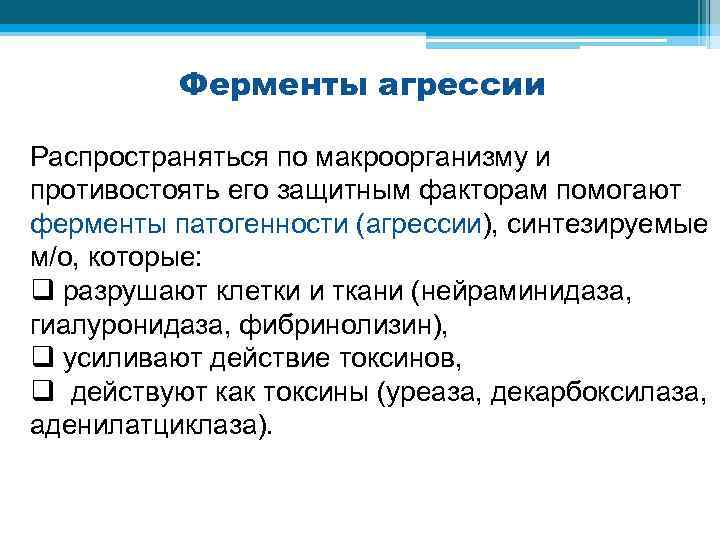 Ферменты агрессии

Распространяться по макроорганизму и противостоять его защитным факторам помогают ферменты патогенности (агрессии), синтезируемые м/о, которые:
❑ разрушают клетки и ткани (нейраминидаза, гиалуронидаза, фибринолизин),
❑ усиливают действие токсинов,
❑ действуют как токсины (уреаза, декарбоксилаза, аденилатциклаза).